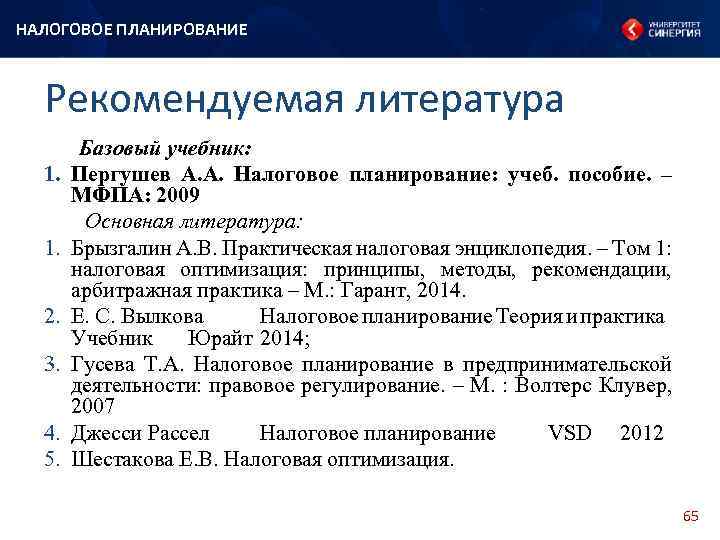 НАЛОГОВОЕ ПЛАНИРОВАНИЕ

УНИВЕРСИТЕТ СИНЕРГИЯ

Рекомендуемая литература

Базовый учебник:

1. Пергушев А.А. Налоговое планирование: учеб. пособие. – МФПА: 2009

Основная литература:

1. Брызгалин А.В. Практическая налоговая энциклопедия. – Том 1: налоговая оптимизация: принципы, методы, рекомендации, арбитражная практика – М.: Гарант, 2014.
2. Е. С. Вылкова Налоговое планирование Теория и практика Учебник Юрайт 2014;
3. Гусева Т.А. Налоговое планирование в предпринимательской деятельности: правовое регулирование. – М. : Волтерс Клувер, 2007
4. Джесси Рассел Налоговое планирование VSD 2012
5. Шестакова Е.В. Налоговая оптимизация.

65